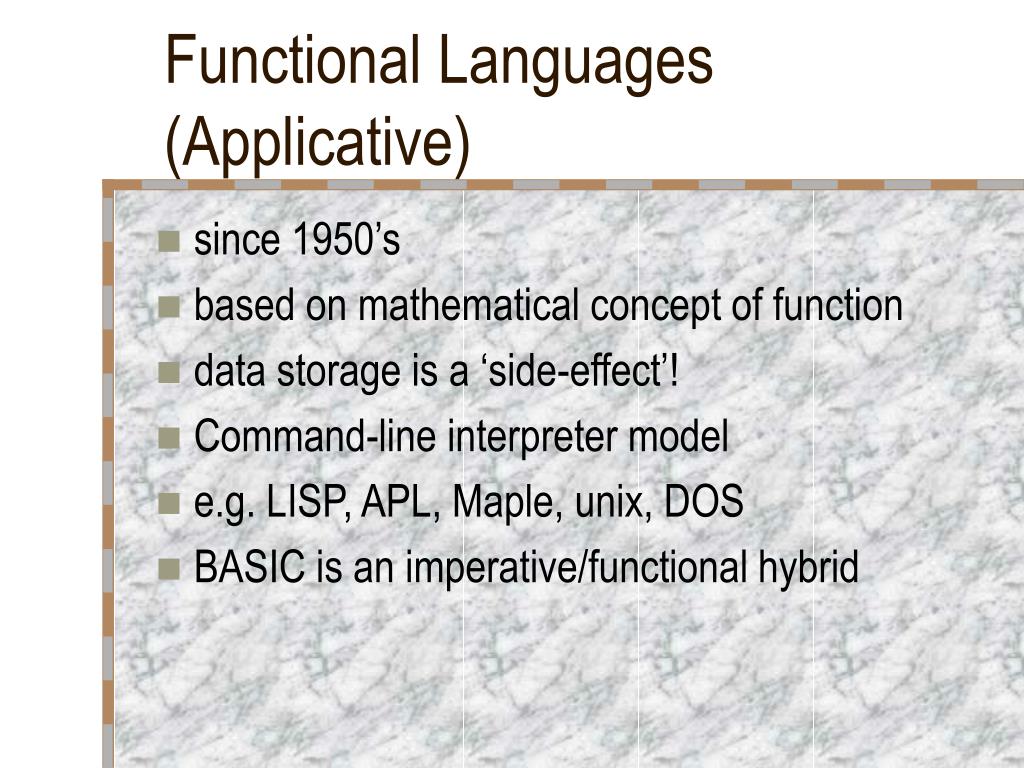 Functional Languages (Applicative)

- since 1950’s
- based on mathematical concept of function
- data storage is a ‘side-effect’!
- Command-line interpreter model
- e.g. LISP, APL, Maple, unix, DOS
- BASIC is an imperative/functional hybrid